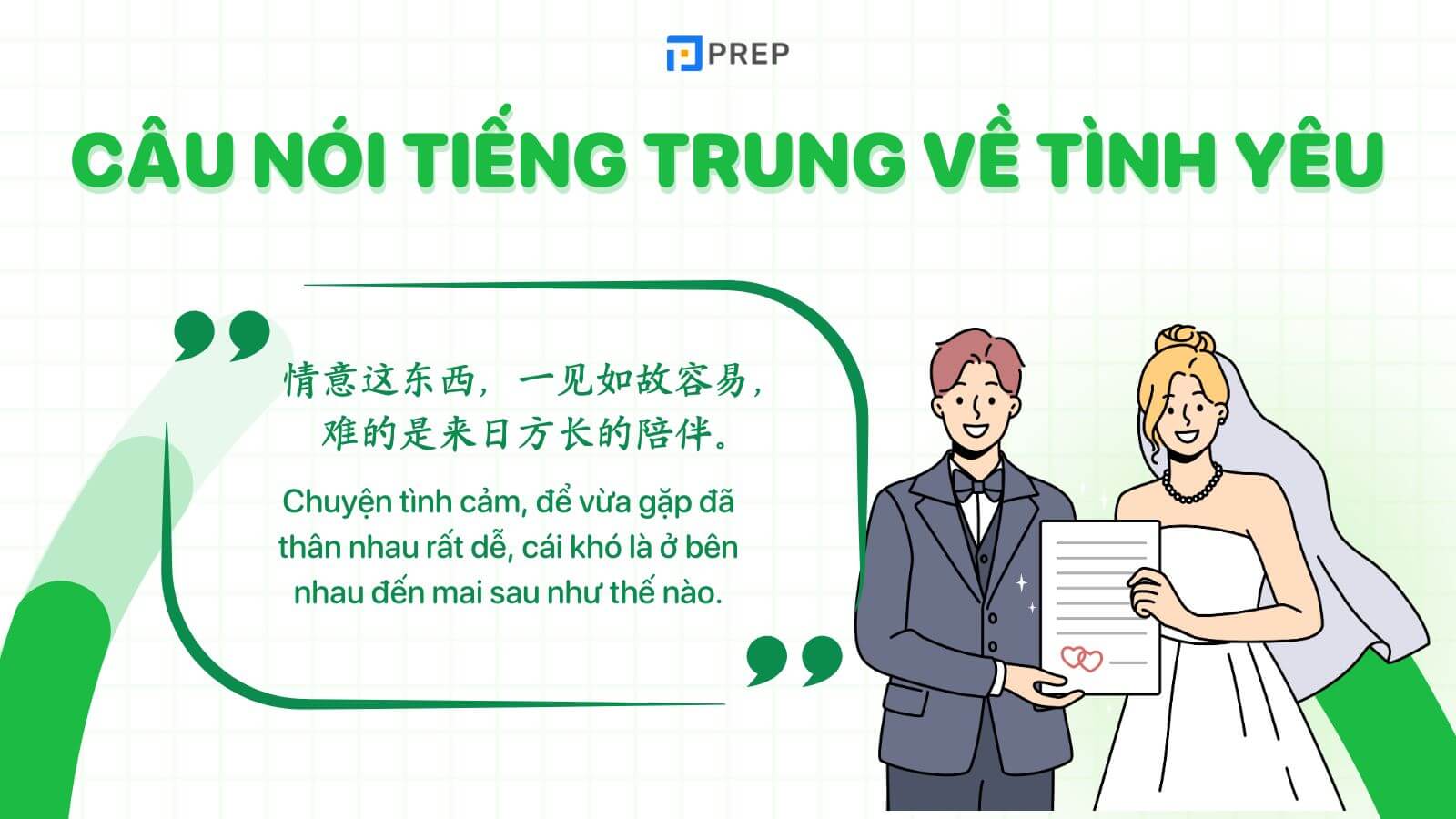 PREP

CÂU NÓI TIẾNG TRUNG VỀ TÌNH YÊU

情意这东西，一见如故容易，难的是来日方长的陪伴。

Chuyện tình cảm, để vừa gặp đã thân nhau rất dễ, cái khó là ở bên nhau đến mai sau như thế nào.